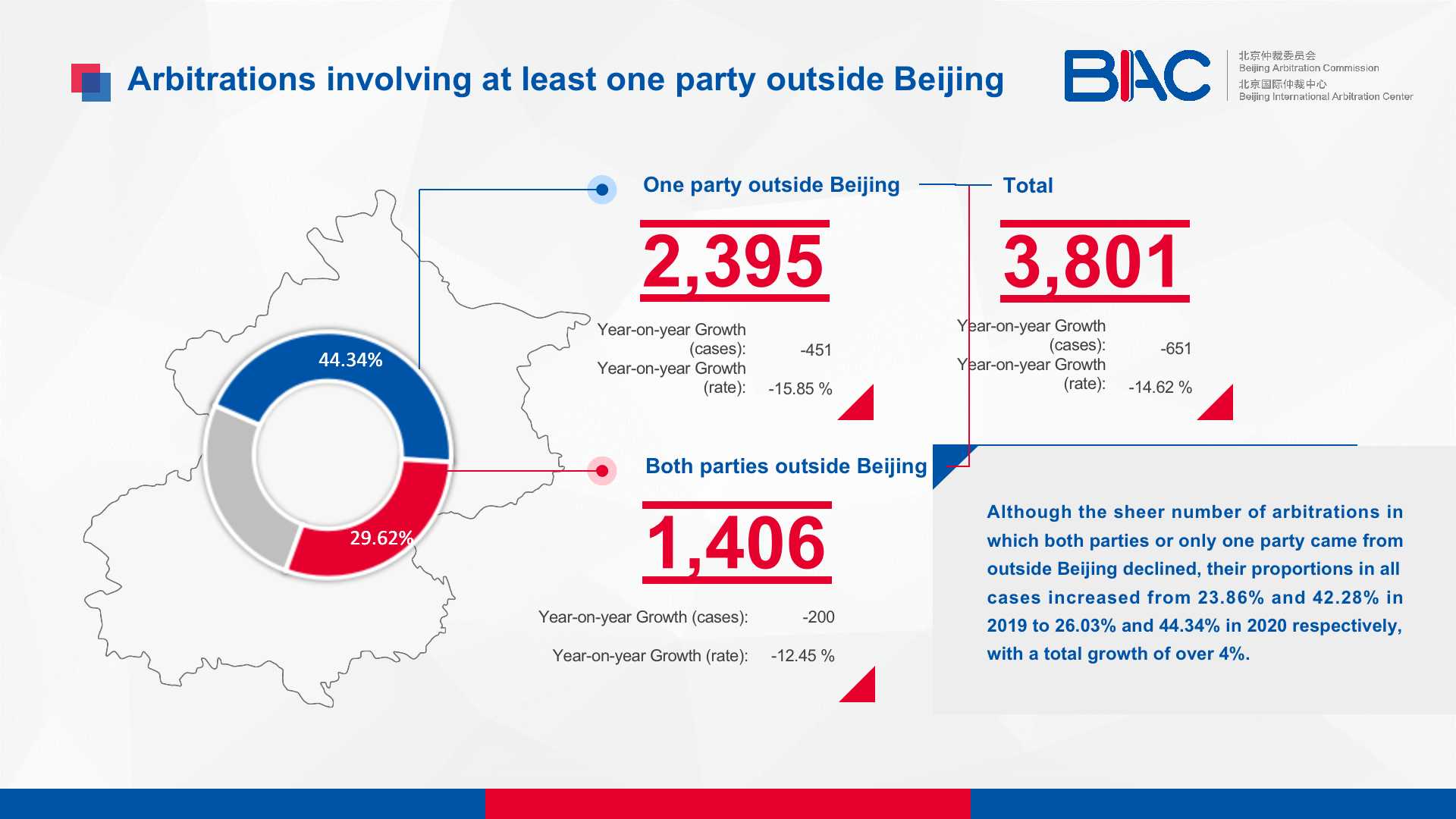 Arbitrations involving at least one party outside Beijing

BIAC 北京仲裁委员会 Beijing Arbitration Commission 北京国际仲裁中心 Beijing International Arbitration Center

44.34%

29.62%

One party outside Beijing

2,395

Year-on-year Growth (cases): -451
Year-on-year Growth (rate): -15.85 %

Total

3,801

Year-on-year Growth (cases): -651
Year-on-year Growth (rate): -14.62 %

Both parties outside Beijing

1,406

Year-on-year Growth (cases): -200

Year-on-year Growth (rate): -12.45 %

Although the sheer number of arbitrations in which both parties or only one party came from outside Beijing declined, their proportions in all cases increased from 23.86% and 42.28% in 2019 to 26.03% and 44.34% in 2020 respectively, with a total growth of over 4%.